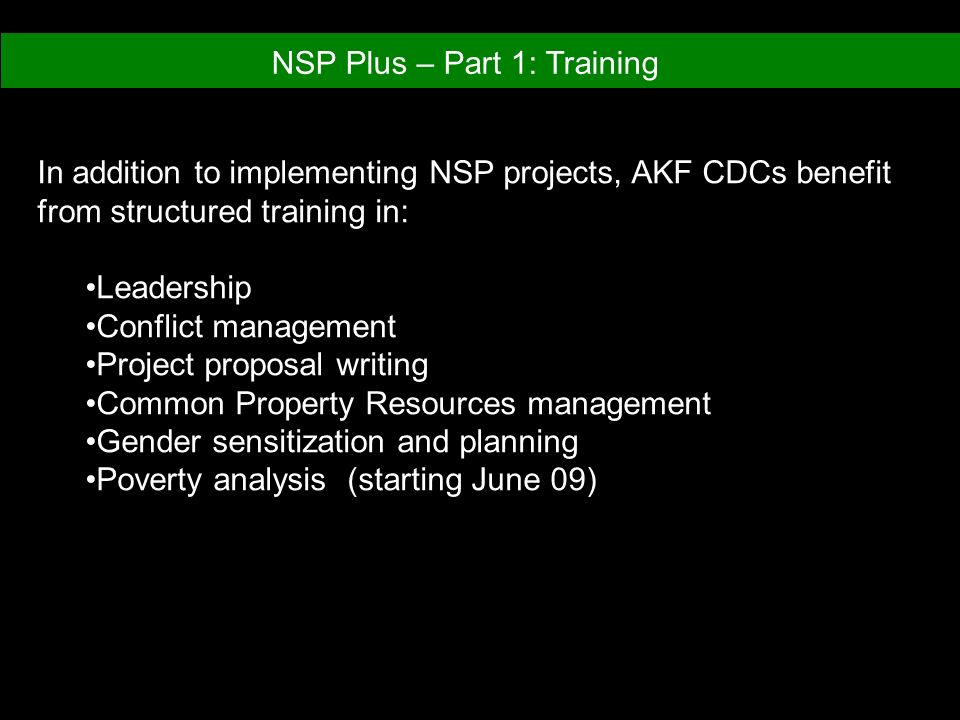 NSP Plus – Part 1: Training

In addition to implementing NSP projects, AKF CDCs benefit from structured training in:

•Leadership
•Conflict management
•Project proposal writing
•Common Property Resources management
•Gender sensitization and planning
•Poverty analysis (starting June 09)